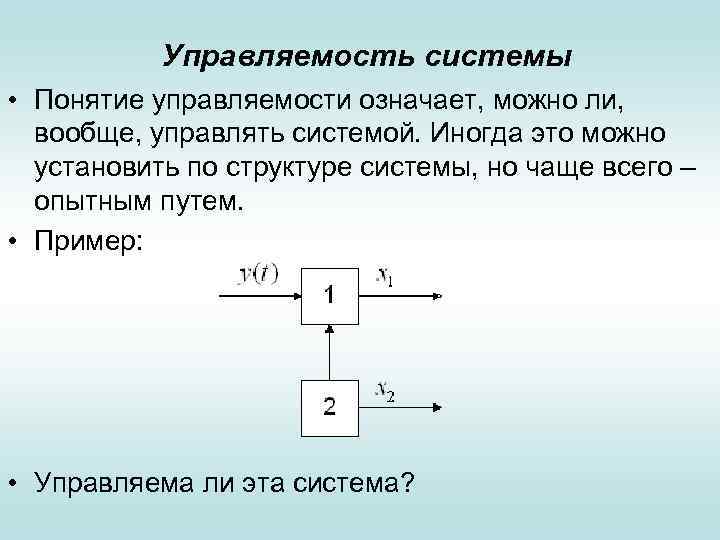 Управляемость системы

• Понятие управляемости означает, можно ли, вообще, управлять системой. Иногда это можно установить по структуре системы, но чаще всего – опытным путем.

• Пример:

$y(t)$

1

$x_1$

2

$x_2$

• Управляема ли эта система?